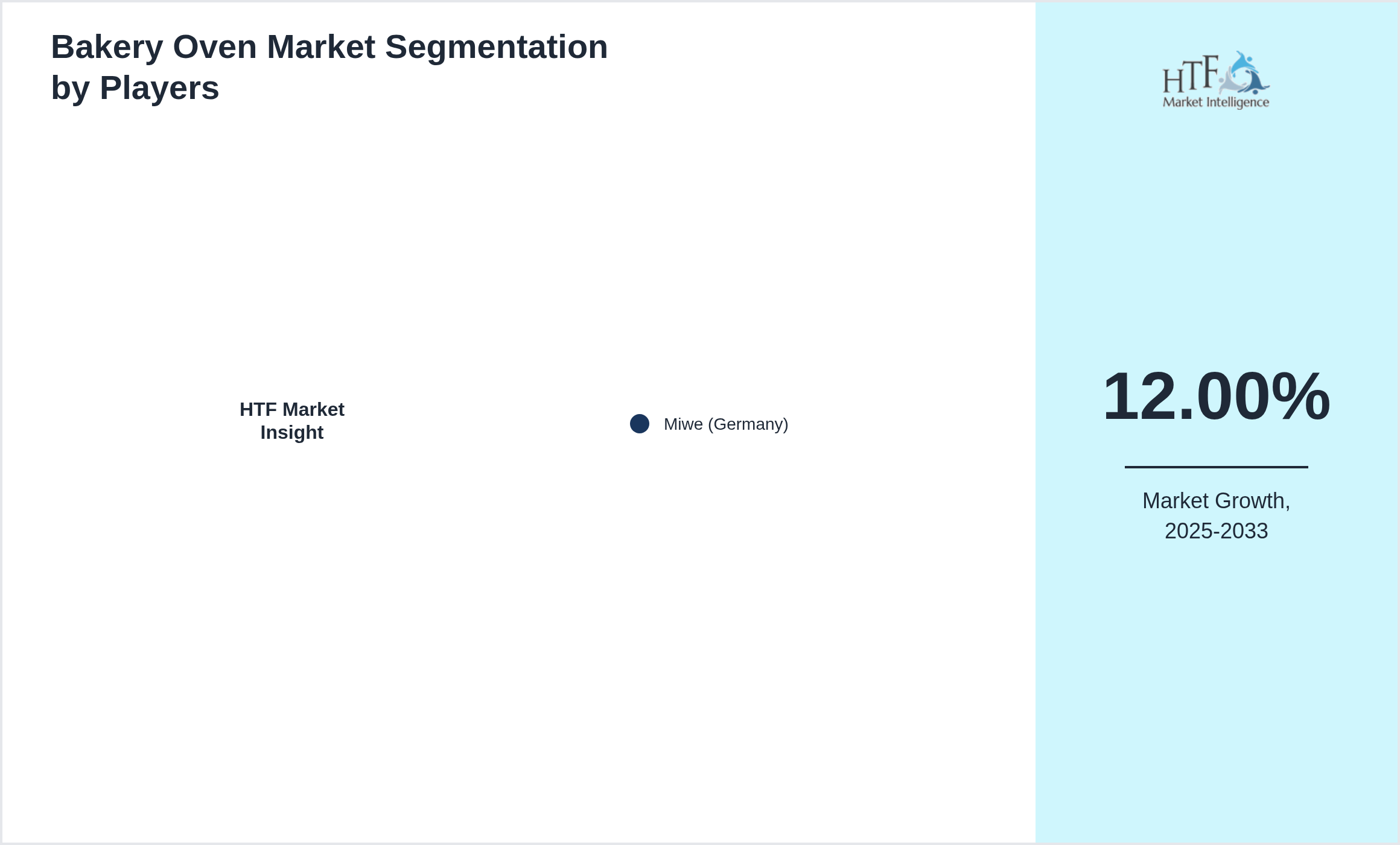 Bakery Oven Market Segmentation by Players

HTF Market Insight

Miwe (Germany)

HTF Market Intelligence

12.00%

Market Growth, 2025-2033